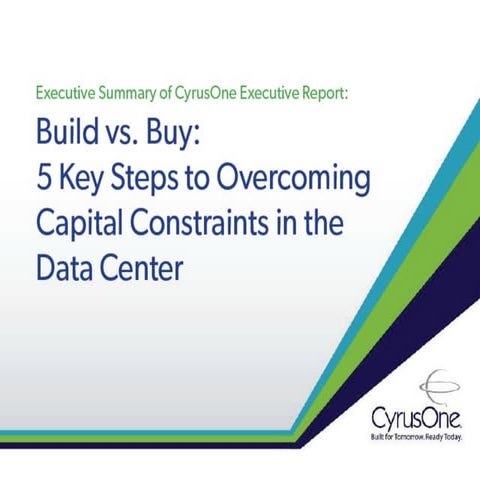 Executive Summary of CyrusOne Executive Report:

Build vs. Buy:
5 Key Steps to Overcoming Capital Constraints in the Data Center

CyrusOne.
Built for Tomorrow. Ready Today.